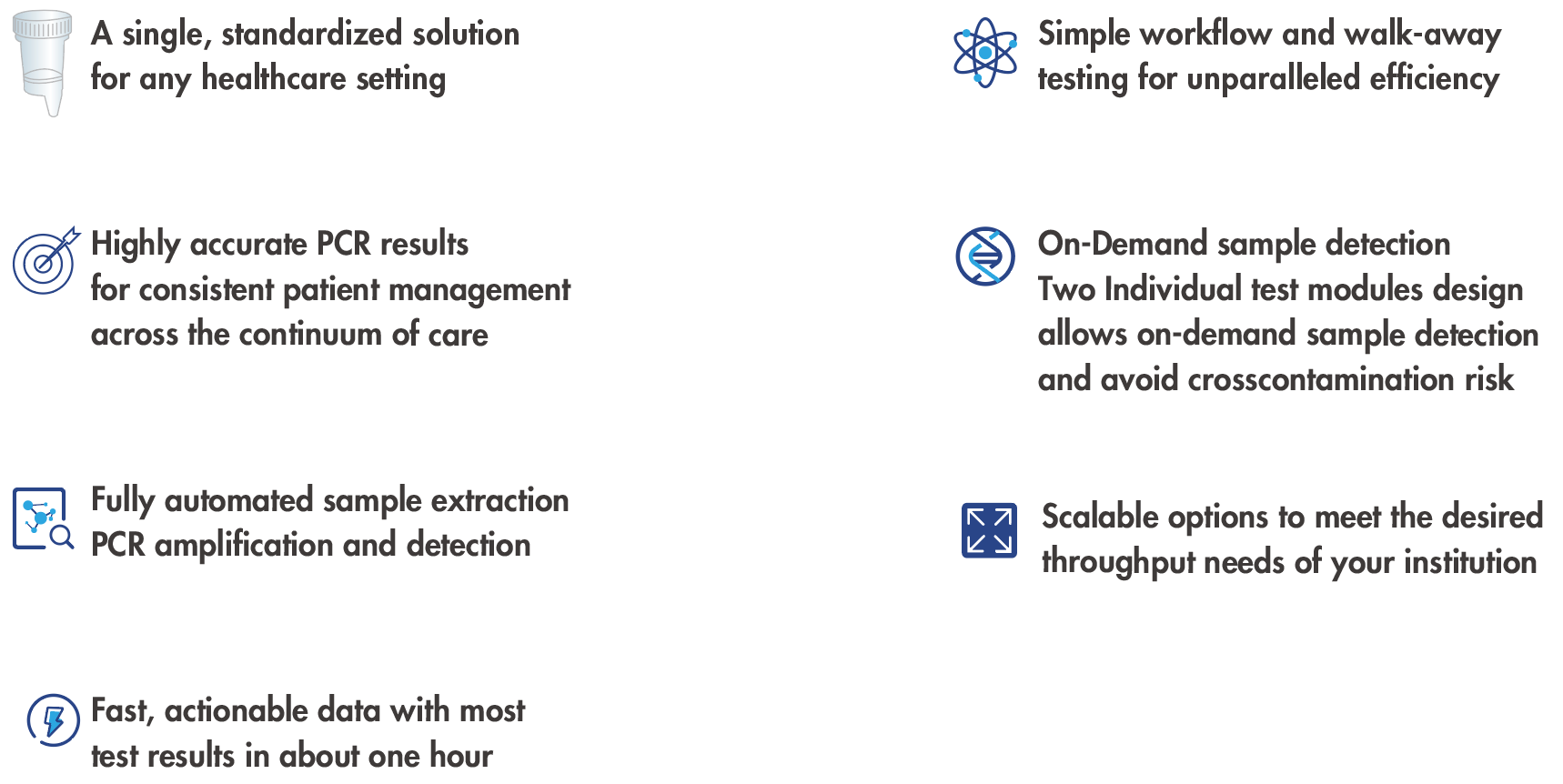 A single, standardized solution for any healthcare setting

Highly accurate PCR results for consistent patient management across the continuum of care

Fully automated sample extraction PCR amplification and detection

Fast, actionable data with most test results in about one hour

Simple workflow and walk-away testing for unparalleled efficiency

On-Demand sample detection
Two Individual test modules design allows on-demand sample detection and avoid crosscontamination risk

Scalable options to meet the desired throughput needs of your institution